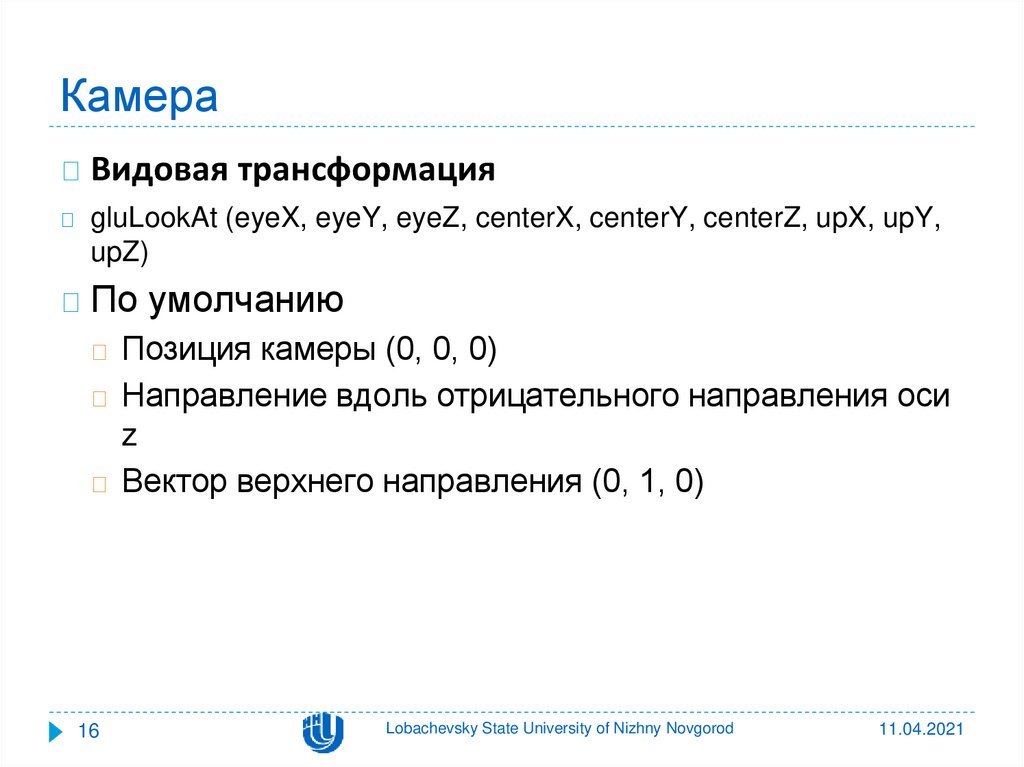 Камера

Видовая трансформация

gluLookAt (eyeX, eyeY, eyeZ, centerX, centerY, centerZ, upX, upY, upZ)

По умолчанию

Позиция камеры (0, 0, 0)

Направление вдоль отрицательного направления оси z

Вектор верхнего направления (0, 1, 0)

16

Lobachevsky State University of Nizhny Novgorod

11.04.2021